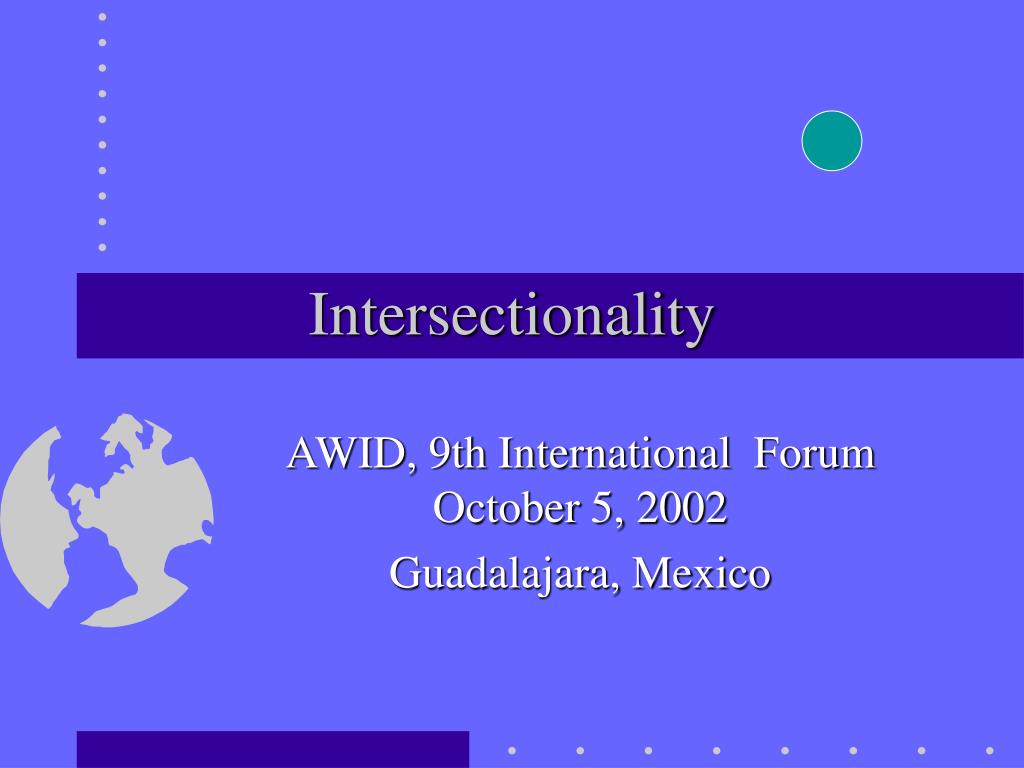 Intersectionality

AWID, 9th International Forum
October 5, 2002

Guadalajara, Mexico